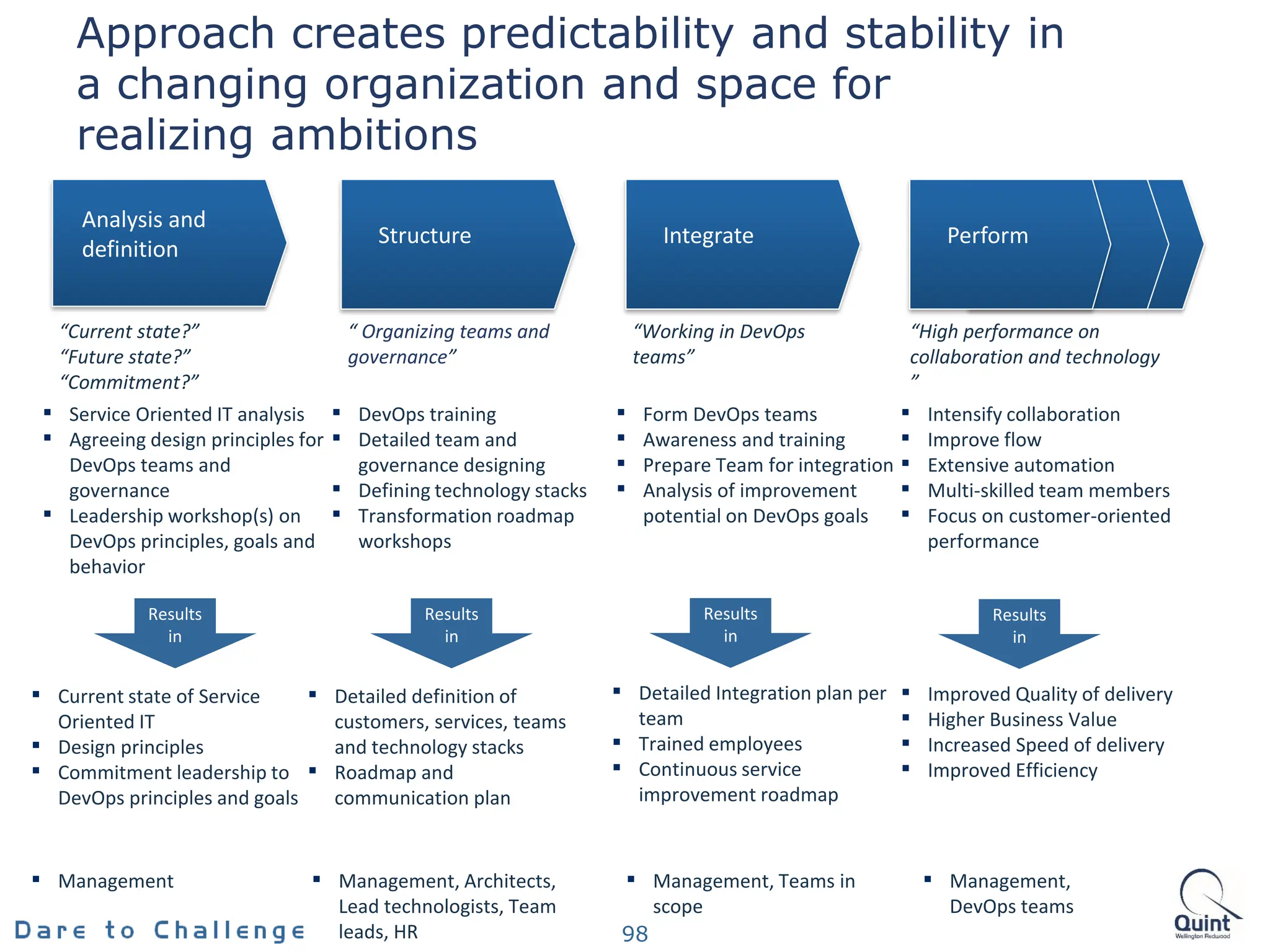 Approach creates predictability and stability in a changing organization and space for realizing ambitions

Analysis and definition

“Current state?”
“Future state?”
“Commitment?”

- Service Oriented IT analysis
- Agreeing design principles for DevOps teams and governance
- Leadership workshop(s) on DevOps principles, goals and behavior

Results in

- Current state of Service Oriented IT
- Design principles
- Commitment leadership to DevOps principles and goals

- Management

Structure

“ Organizing teams and governance”

- DevOps training
- Detailed team and governance designing
- Defining technology stacks
- Transformation roadmap workshops

Results in

- Detailed definition of customers, services, teams and technology stacks
- Roadmap and communication plan

- Management, Architects, Lead technologists, Team leads, HR

Integrate

“Working in DevOps teams”

- Form DevOps teams
- Awareness and training
- Prepare Team for integration
- Analysis of improvement potential on DevOps goals

Results in

- Detailed Integration plan per team
- Trained employees
- Continuous service improvement roadmap

- Management, Teams in scope

Perform

“High performance on collaboration and technology ”

- Intensify collaboration
- Improve flow
- Extensive automation
- Multi-skilled team members
- Focus on customer-oriented performance

Results in

- Improved Quality of delivery
- Higher Business Value
- Increased Speed of delivery
- Improved Efficiency

- Management, DevOps teams

Dare to Challenge

98

Quint
Wellington Redwood